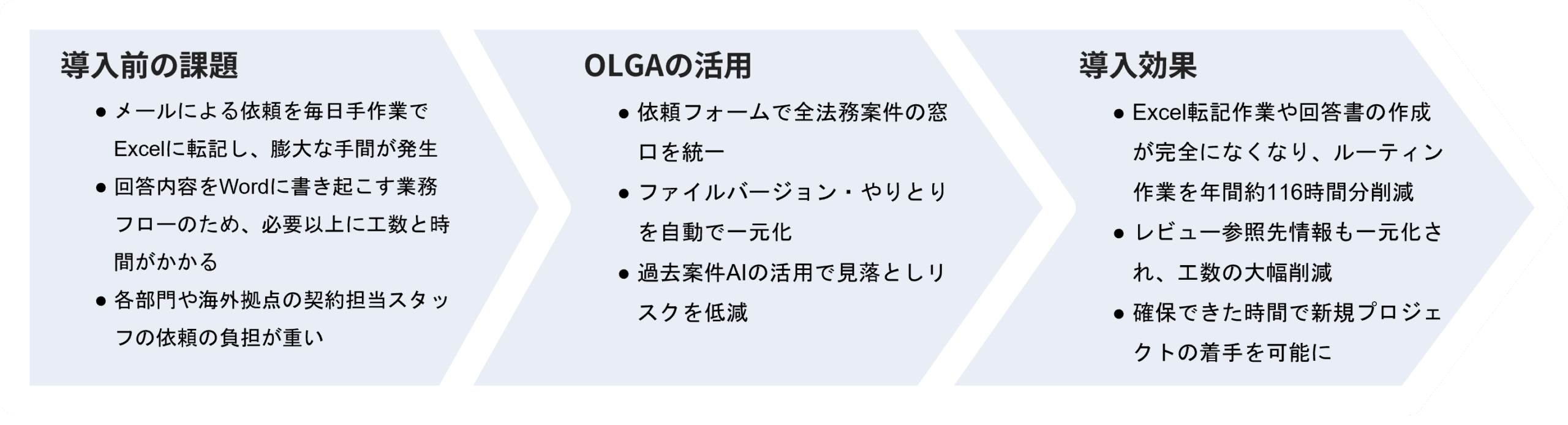 導入前の課題

● メールによる依頼を毎日手作業でExcelに転記し、膨大な手間が発生
● 回答内容をWordに書き起こす業務フローのため、必要以上に工数と時間がかかる
● 各部門や海外拠点の契約担当スタッフの依頼の負担が重い

OLGAの活用

● 依頼フォームで全法務案件の窓口を統一
● ファイルバージョン・やりとりを自動で一元化
● 過去案件AIの活用で見落としリスクを低減

導入効果

● Excel転記作業や回答書の作成が完全になくなり、ルーティン作業を年間約116時間分削減
● レビュー参照先情報も一元化され、工数の大幅削減
● 確保できた時間で新規プロジェクトの着手を可能に